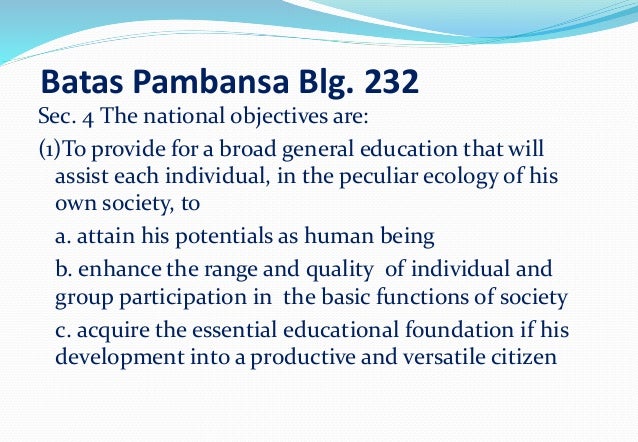 Batas Pambansa Blg. 232

Sec. 4 The national objectives are:

(1)To provide for a broad general education that will assist each individual, in the peculiar ecology of his own society, to

a. attain his potentials as human being

b. enhance the range and quality of individual and group participation in the basic functions of society

c. acquire the essential educational foundation if his development into a productive and versatile citizen